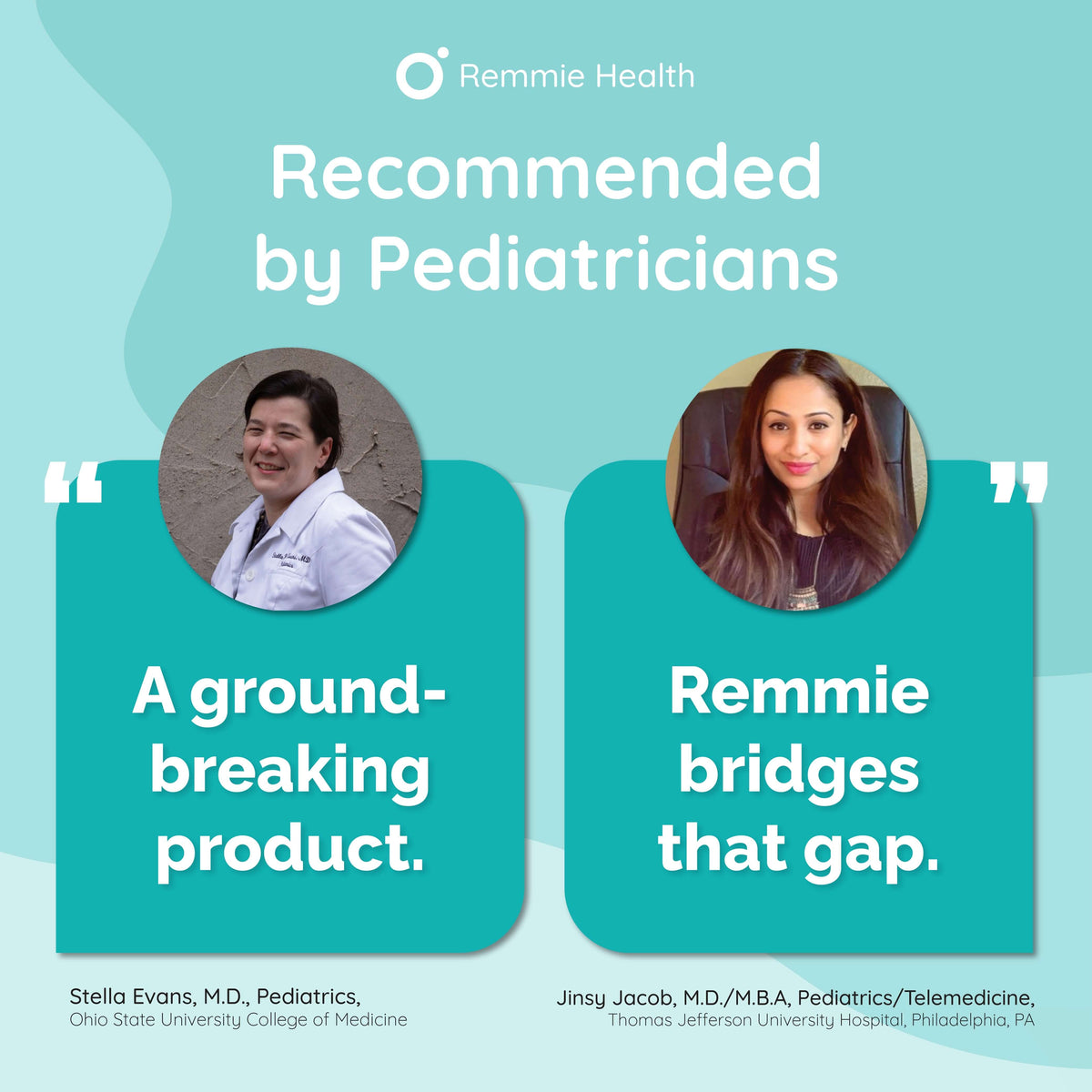 Remmie Health

Recommended by Pediatricians

“

A ground-breaking product.

Stella Evans, M.D., Pediatrics,
Ohio State University College of Medicine

”

Remmie bridges that gap.

Jinsy Jacob, M.D./M.B.A, Pediatrics/Telemedicine,
Thomas Jefferson University Hospital, Philadelphia, PA